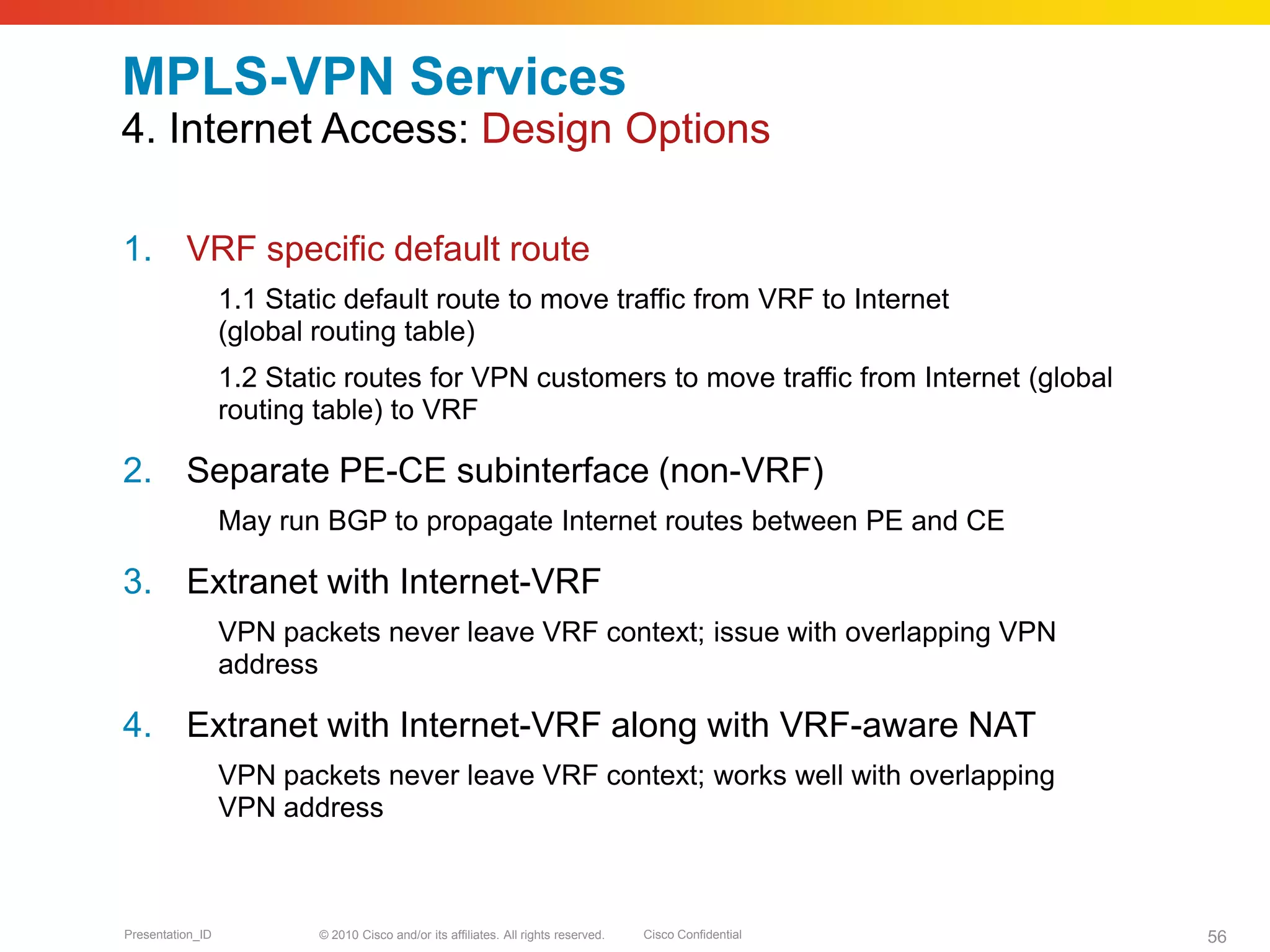 MPLS-VPN Services
4. Internet Access: Design Options

1. VRF specific default route

1.1 Static default route to move traffic from VRF to Internet (global routing table)

1.2 Static routes for VPN customers to move traffic from Internet (global routing table) to VRF

2. Separate PE-CE subinterface (non-VRF)

May run BGP to propagate Internet routes between PE and CE

3. Extranet with Internet-VRF

VPN packets never leave VRF context; issue with overlapping VPN address

4. Extranet with Internet-VRF along with VRF-aware NAT

VPN packets never leave VRF context; works well with overlapping VPN address

Presentation_ID © 2010 Cisco and/or its affiliates. All rights reserved. Cisco Confidential 56